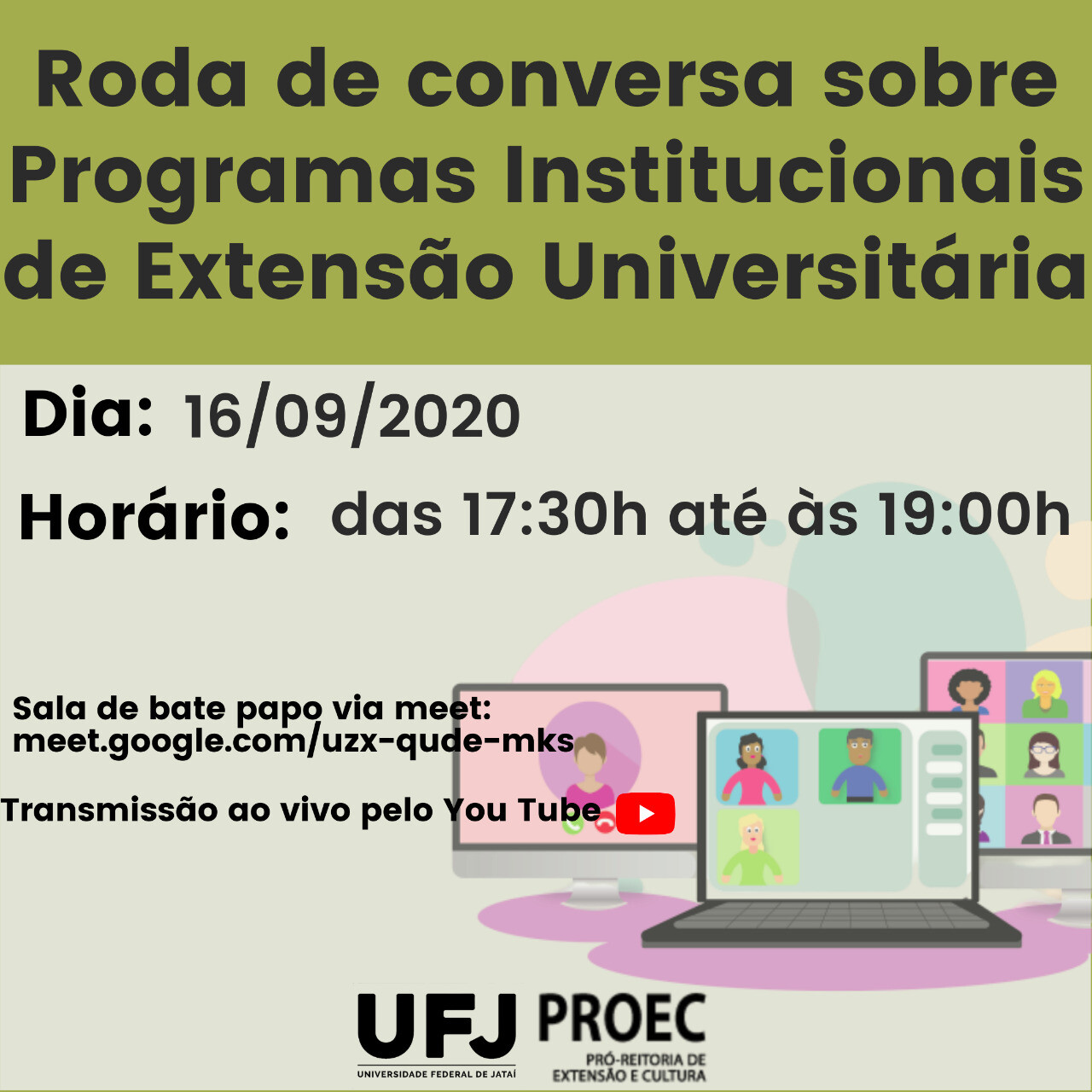 Roda de conversa sobre Programas Institucionais de Extensão Universitária

Dia: 16/09/2020

Horário: das 17:30h até às 19:00h

Sala de bate papo via meet:
meet.google.com/uzx-qude-mks

Transmissão ao vivo pelo You Tube

UFJ
UNIVERSIDADE FEDERAL DE JATAÍ

PROEC
PRÓ-REITORIA DE EXTENSÃO E CULTURA